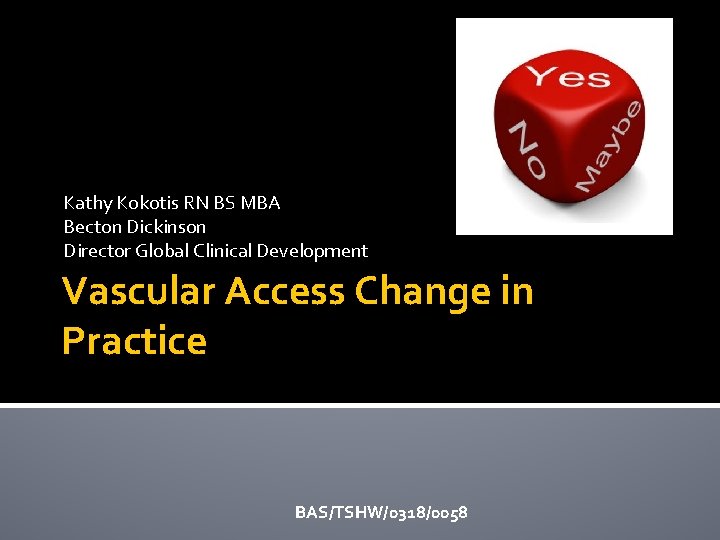 Yes
No
Maybe

Kathy Kokotis RN BS MBA
Becton Dickinson
Director Global Clinical Development

Vascular Access Change in Practice

BAS/TSHW/0318/0058